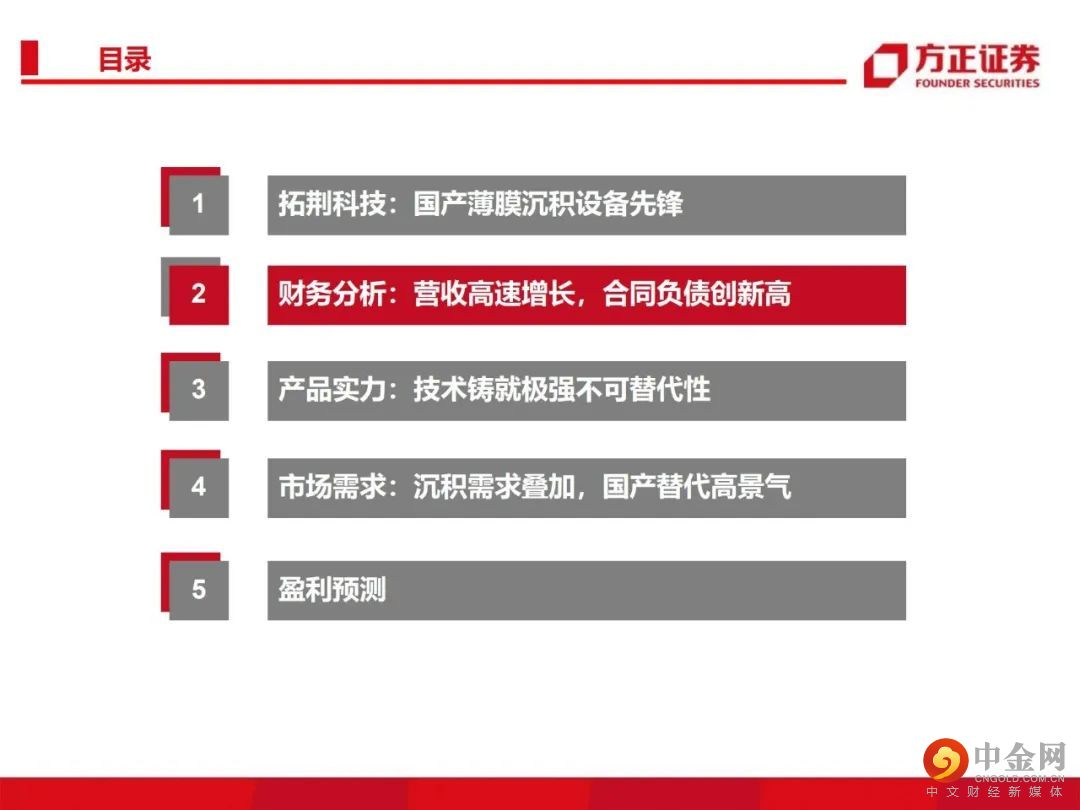 目录

方正证券
FOUNDER SECURITIES

1 拓荆科技：国产薄膜沉积设备先锋

2 财务分析：营收高速增长，合同负债创新高

3 产品实力：技术铸就极强不可替代性

4 市场需求：沉积需求叠加，国产替代高景气

5 盈利预测

中金网
CNGOLD.COM.CN
中文财经新媒体